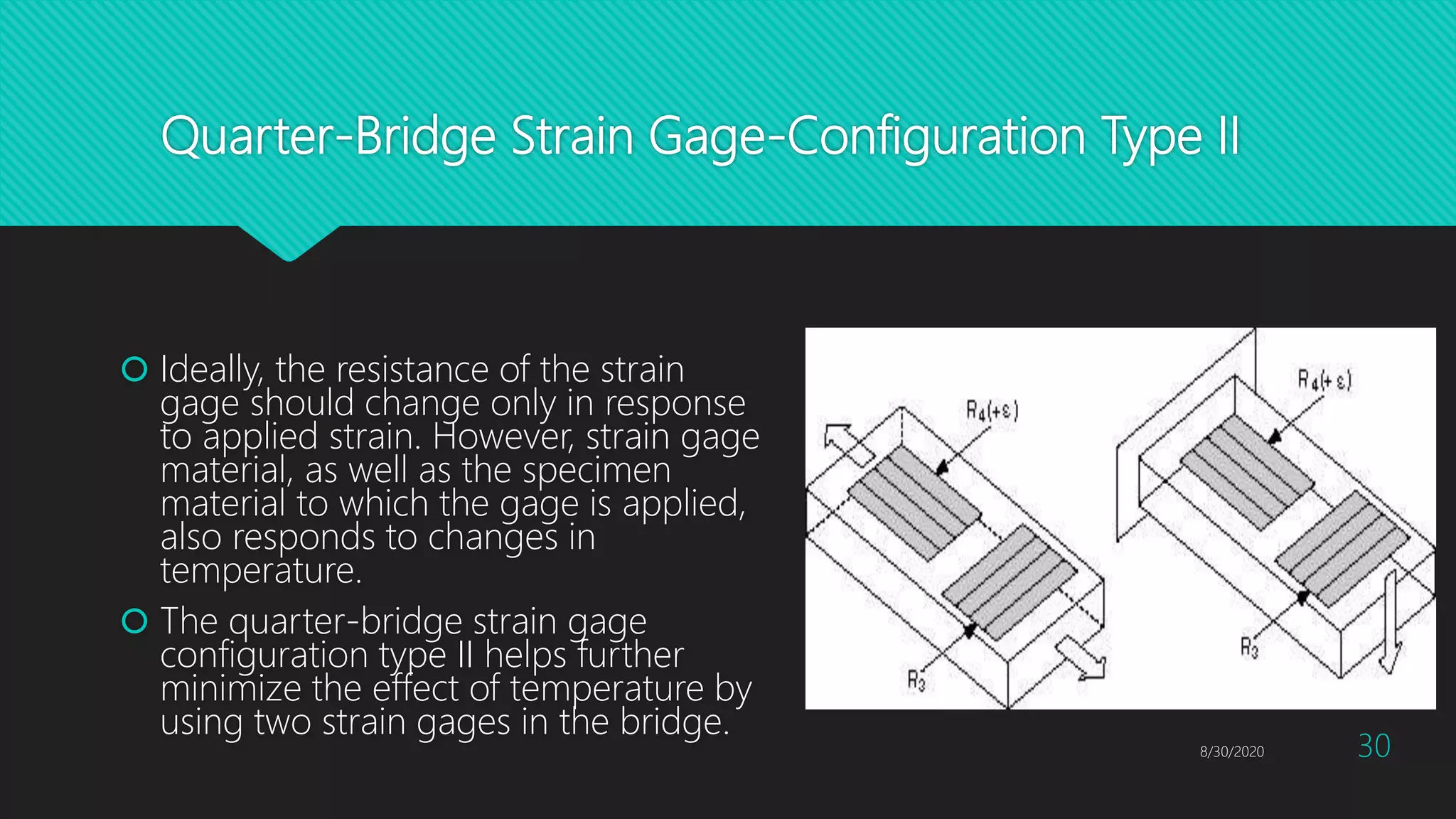 Quarter-Bridge Strain Gage-Configuration Type II

Ideally, the resistance of the strain gage should change only in response to applied strain. However, strain gage material, as well as the specimen material to which the gage is applied, also responds to changes in temperature.

The quarter-bridge strain gage configuration type II helps further minimize the effect of temperature by using two strain gages in the bridge.

$R_4(+\varepsilon)$

$R_3$

$R_4(+\varepsilon)$

$R_3$

8/30/2020

30